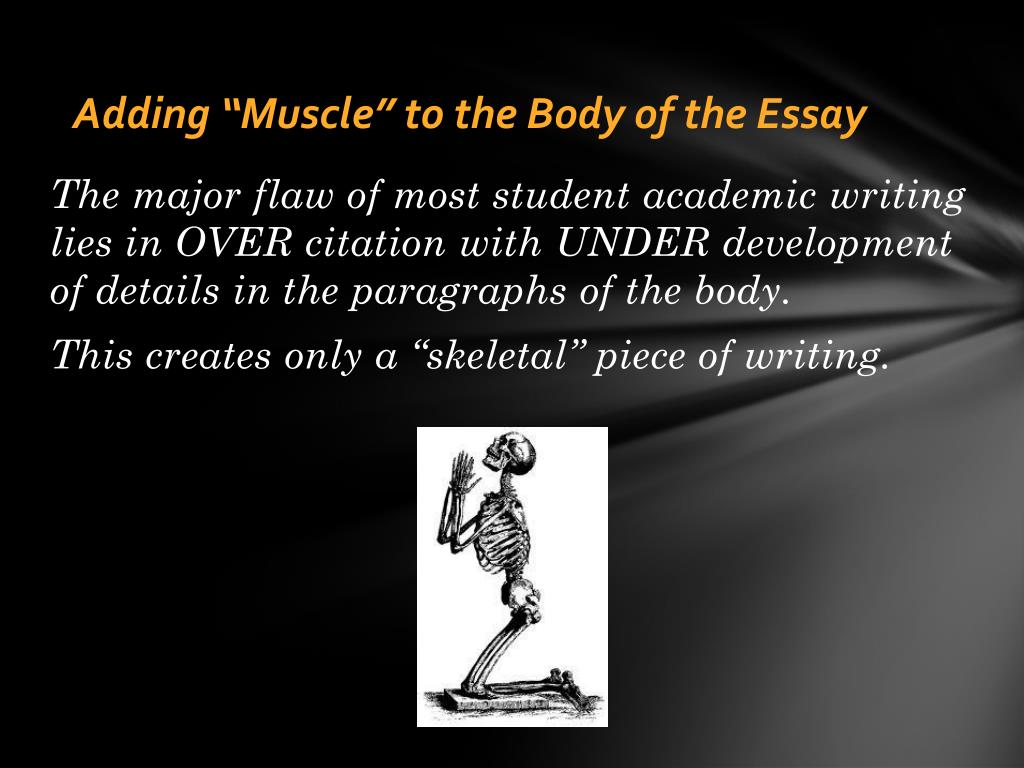 Adding “Muscle” to the Body of the Essay

The major flaw of most student academic writing lies in OVER citation with UNDER development of details in the paragraphs of the body.

This creates only a “skeletal” piece of writing.